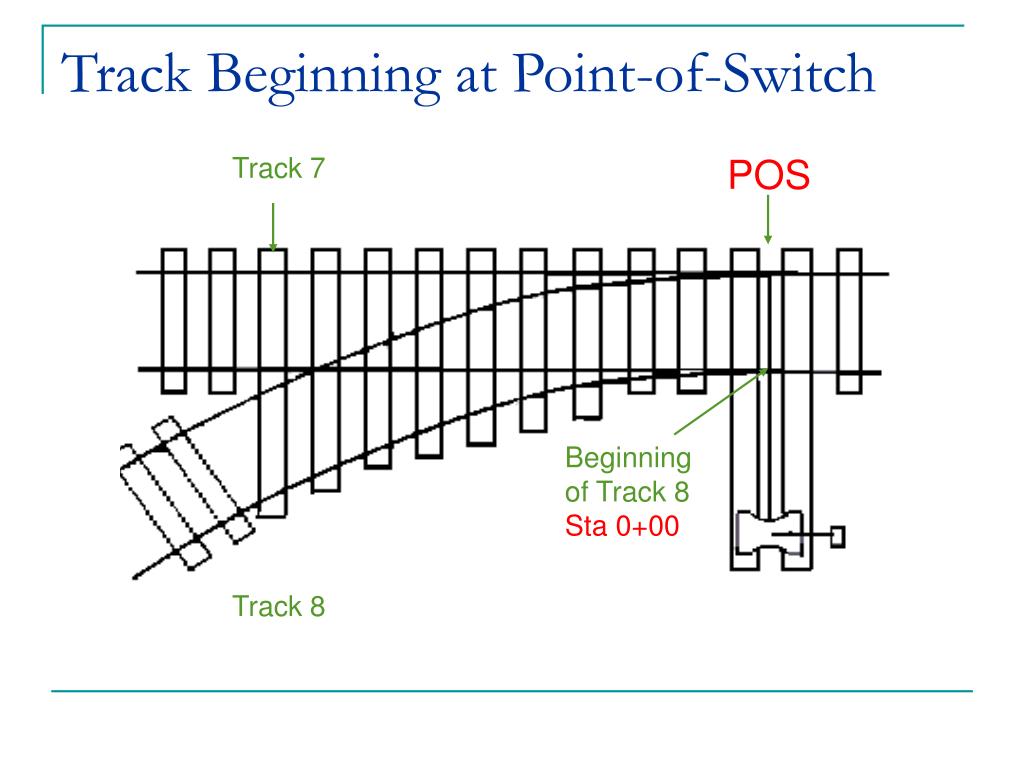 Track Beginning at Point-of-Switch

Track 7

POS

Beginning of Track 8
Sta 0+00

Track 8